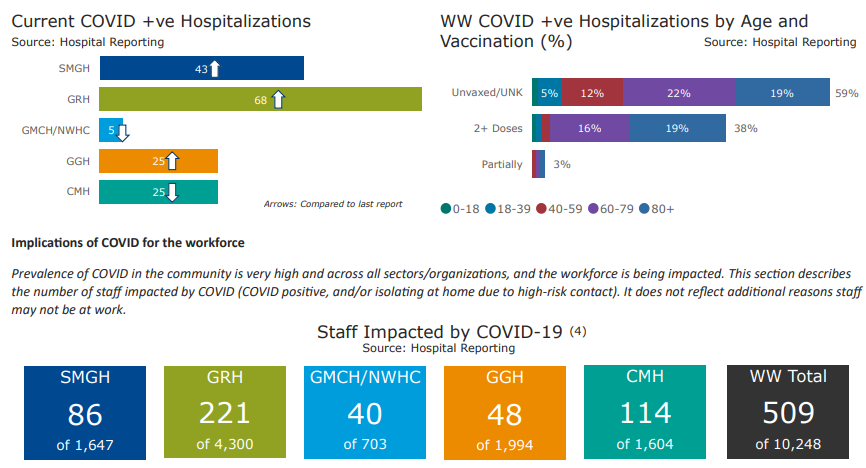 Current COVID +ve Hospitalizations
Source: Hospital Reporting

SMGH 43
GRH 68
GMCH/NWHC 5
GGH 25
CMH 25

Arrows: Compared to last report

WW COVID +ve Hospitalizations by Age and Vaccination (%)
Source: Hospital Reporting

Unvaxed/UNK 5% 12% 22% 19% 59%
2+ Doses 16% 19% 38%
Partially 3%

0-18 18-39 40-59 60-79 80+

Implications of COVID for the workforce

Prevalence of COVID in the community is very high and across all sectors/organizations, and the workforce is being impacted. This section describes the number of staff impacted by COVID (COVID positive, and/or isolating at home due to high-risk contact). It does not reflect additional reasons staff may not be at work.

Staff Impacted by COVID-19 (4)
Source: Hospital Reporting

SMGH
86
of 1,647

GRH
221
of 4,300

GMCH/NWHC
40
of 703

GGH
48
of 1,994

CMH
114
of 1,604

WW Total
509
of 10,248